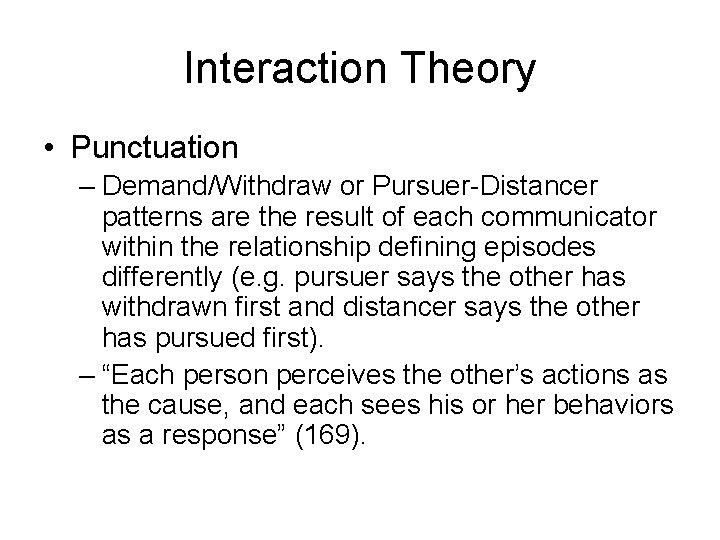 Interaction Theory

• Punctuation
– Demand/Withdraw or Pursuer-Distancer patterns are the result of each communicator within the relationship defining episodes differently (e.g. pursuer says the other has withdrawn first and distancer says the other has pursued first).
– “Each person perceives the other’s actions as the cause, and each sees his or her behaviors as a response” (169).